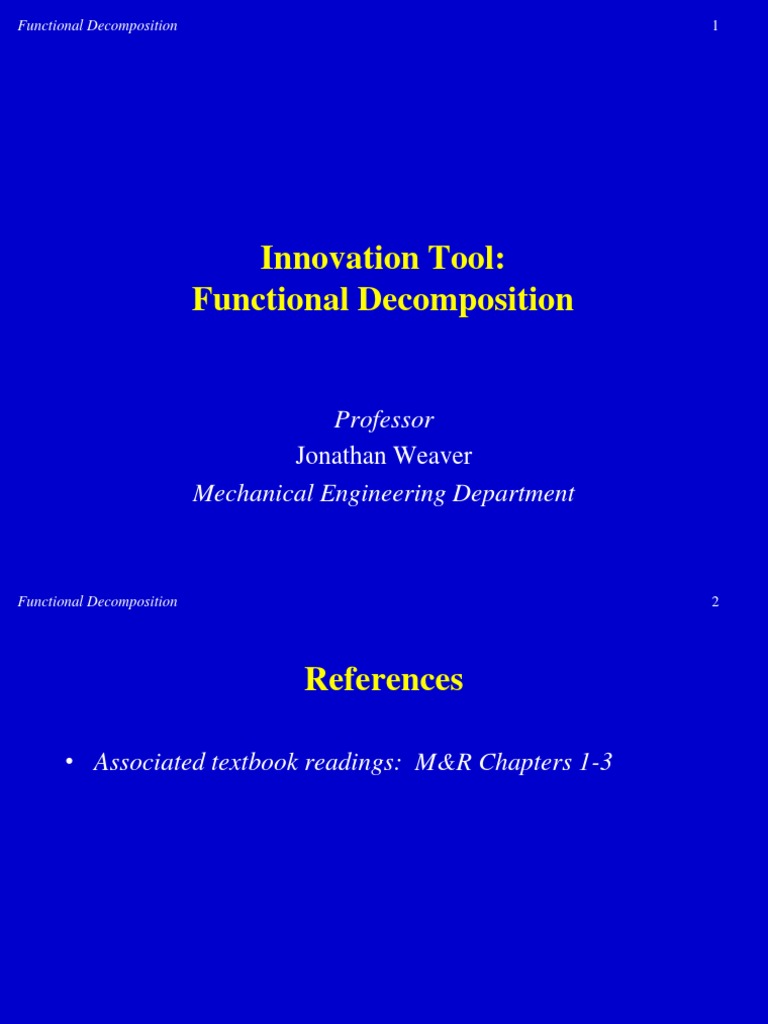 Functional Decomposition 1

Innovation Tool:
Functional Decomposition

Professor
Jonathan Weaver
Mechanical Engineering Department

Functional Decomposition 2

References

• Associated textbook readings: M&R Chapters 1-3